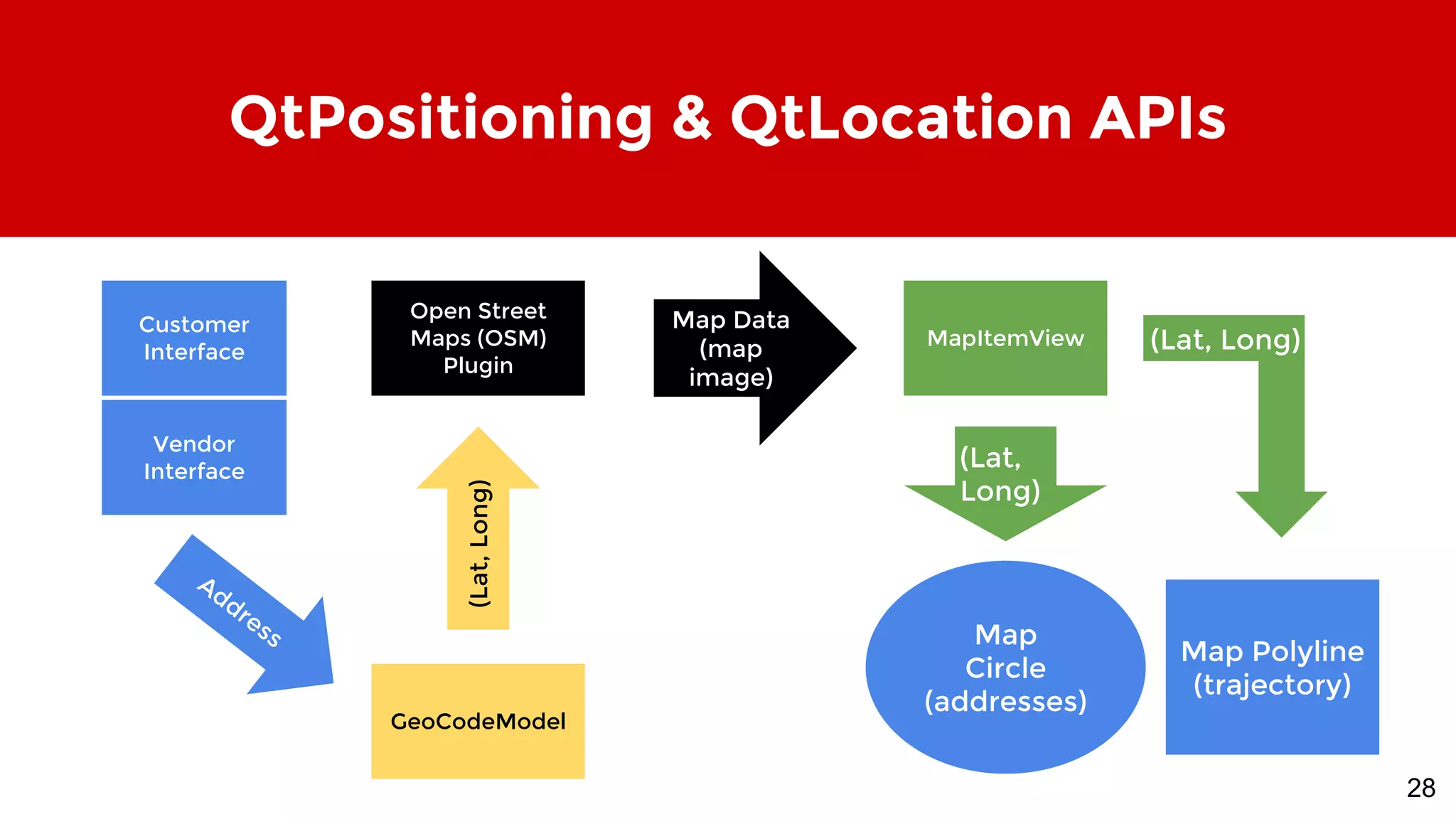 QtPositioning & QtLocation APIs

Customer Interface

Vendor Interface

Address

Open Street Maps (OSM) Plugin

(Lat, Long)

GeoCodeModel

Map Data (map image)

MapItemView

(Lat, Long)

(Lat, Long)

Map Circle (addresses)

Map Polyline (trajectory)

28